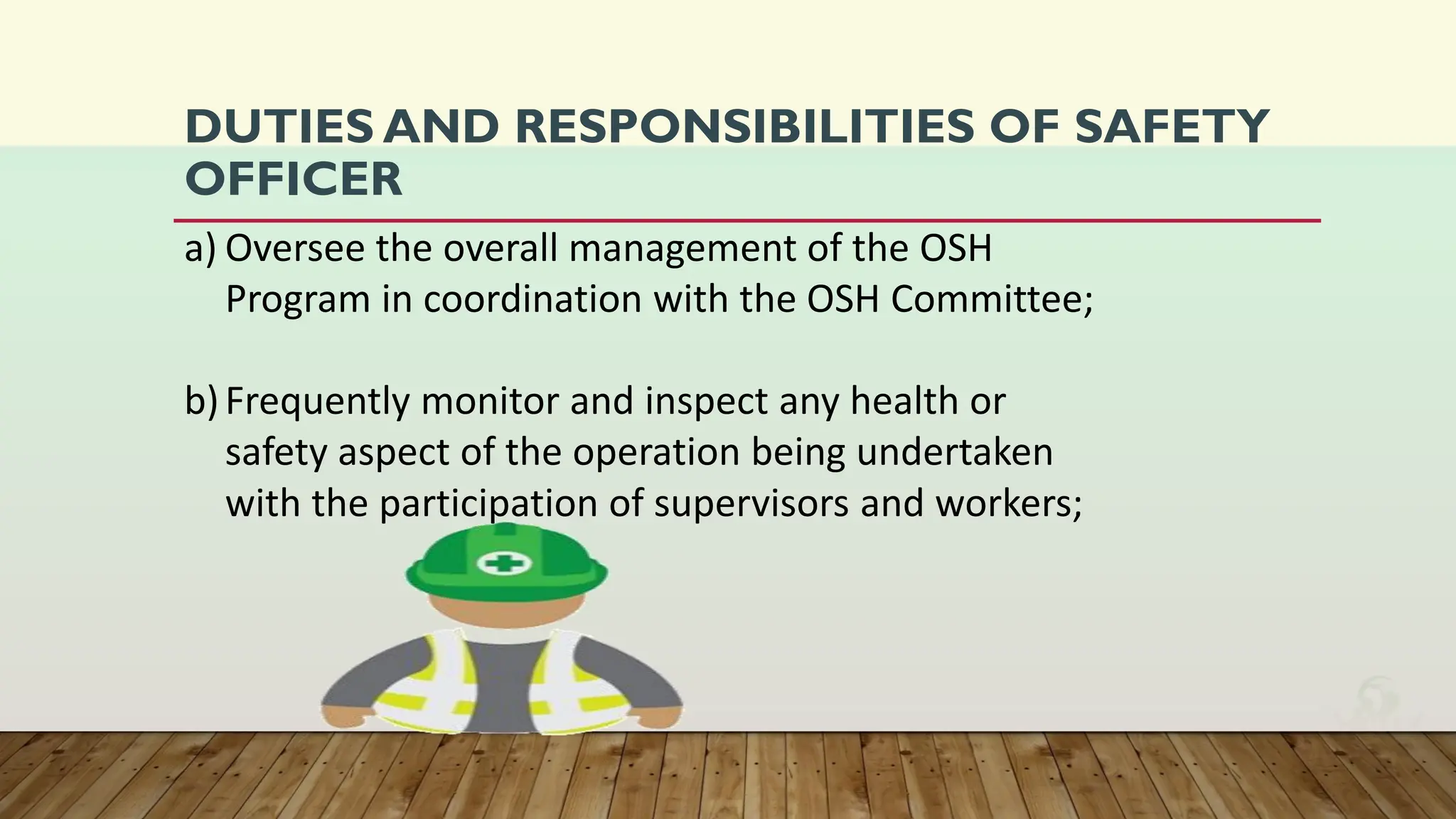 DUTIES AND RESPONSIBILITIES OF SAFETY OFFICER

a) Oversee the overall management of the OSH Program in coordination with the OSH Committee;

b) Frequently monitor and inspect any health or safety aspect of the operation being undertaken with the participation of supervisors and workers;